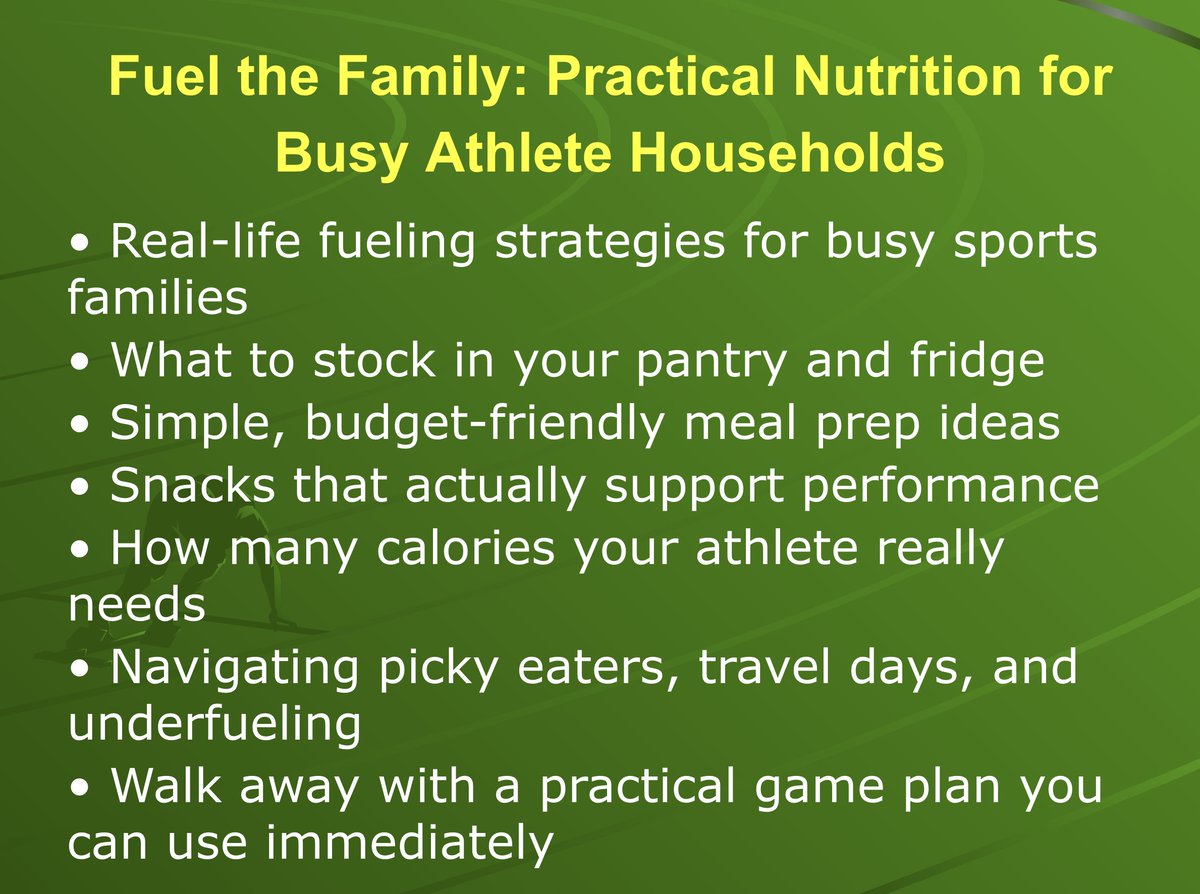 Fuel the Family: Practical Nutrition for Busy Athlete Households

• Real-life fueling strategies for busy sports families
• What to stock in your pantry and fridge
• Simple, budget-friendly meal prep ideas
• Snacks that actually support performance
• How many calories your athlete really needs
• Navigating picky eaters, travel days, and underfueling
• Walk away with a practical game plan you can use immediately